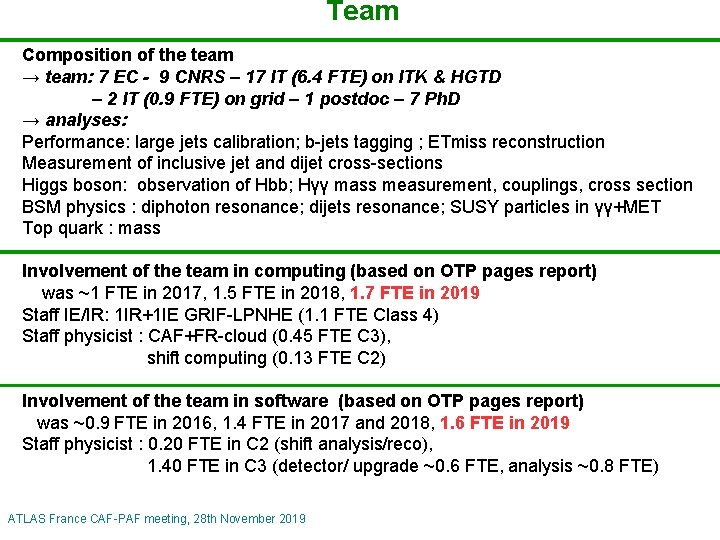 Team

Composition of the team
→ team: 7 EC - 9 CNRS – 17 IT (6.4 FTE) on ITK & HGTD
– 2 IT (0.9 FTE) on grid – 1 postdoc – 7 PhD
→ analyses:
Performance: large jets calibration; b-jets tagging ; ETmiss reconstruction
Measurement of inclusive jet and dijet cross-sections
Higgs boson: observation of Hbb; Hγγ mass measurement, couplings, cross section
BSM physics : diphoton resonance; dijets resonance; SUSY particles in γγ+MET
Top quark : mass

Involvement of the team in computing (based on OTP pages report)
was ~1 FTE in 2017, 1.5 FTE in 2018, 1.7 FTE in 2019
Staff IE/IR: 1IR+1IE GRIF-LPNHE (1.1 FTE Class 4)
Staff physicist : CAF+FR-cloud (0.45 FTE C3),
shift computing (0.13 FTE C2)

Involvement of the team in software (based on OTP pages report)
was ~0.9 FTE in 2016, 1.4 FTE in 2017 and 2018, 1.6 FTE in 2019
Staff physicist : 0.20 FTE in C2 (shift analysis/reco),
1.40 FTE in C3 (detector/ upgrade ~0.6 FTE, analysis ~0.8 FTE)

ATLAS France CAF-PAF meeting, 28th November 2019